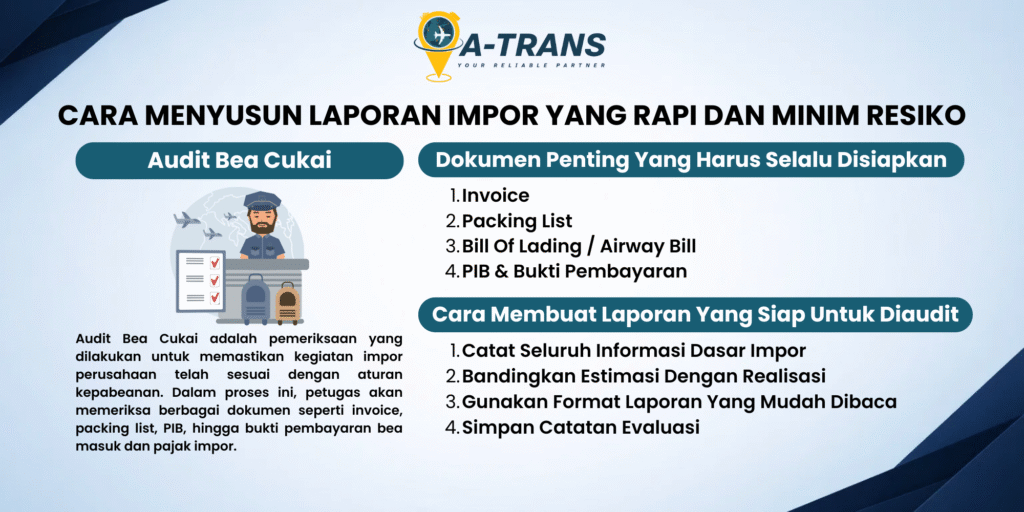 A-TRANS
YOUR RELIABLE PARTNER

CARA MENYUSUN LAPORAN IMPOR YANG RAPI DAN MINIM RESIKO

Audit Bea Cukai

Audit Bea Cukai adalah pemeriksaan yang dilakukan untuk memastikan kegiatan impor perusahaan telah sesuai dengan aturan kepabeanan. Dalam proses ini, petugas akan memeriksa berbagai dokumen seperti invoice, packing list, PIB, hingga bukti pembayaran bea masuk dan pajak impor.

Dokumen Penting Yang Harus Selalu Disiapkan

1. Invoice
2. Packing List
3. Bill Of Lading / Airway Bill
4. PIB & Bukti Pembayaran

Cara Membuat Laporan Yang Siap Untuk Diaudit

1. Catat Seluruh Informasi Dasar Impor
2. Bandingkan Estimasi Dengan Realisasi
3. Gunakan Format Laporan Yang Mudah Dibaca
4. Simpan Catatan Evaluasi